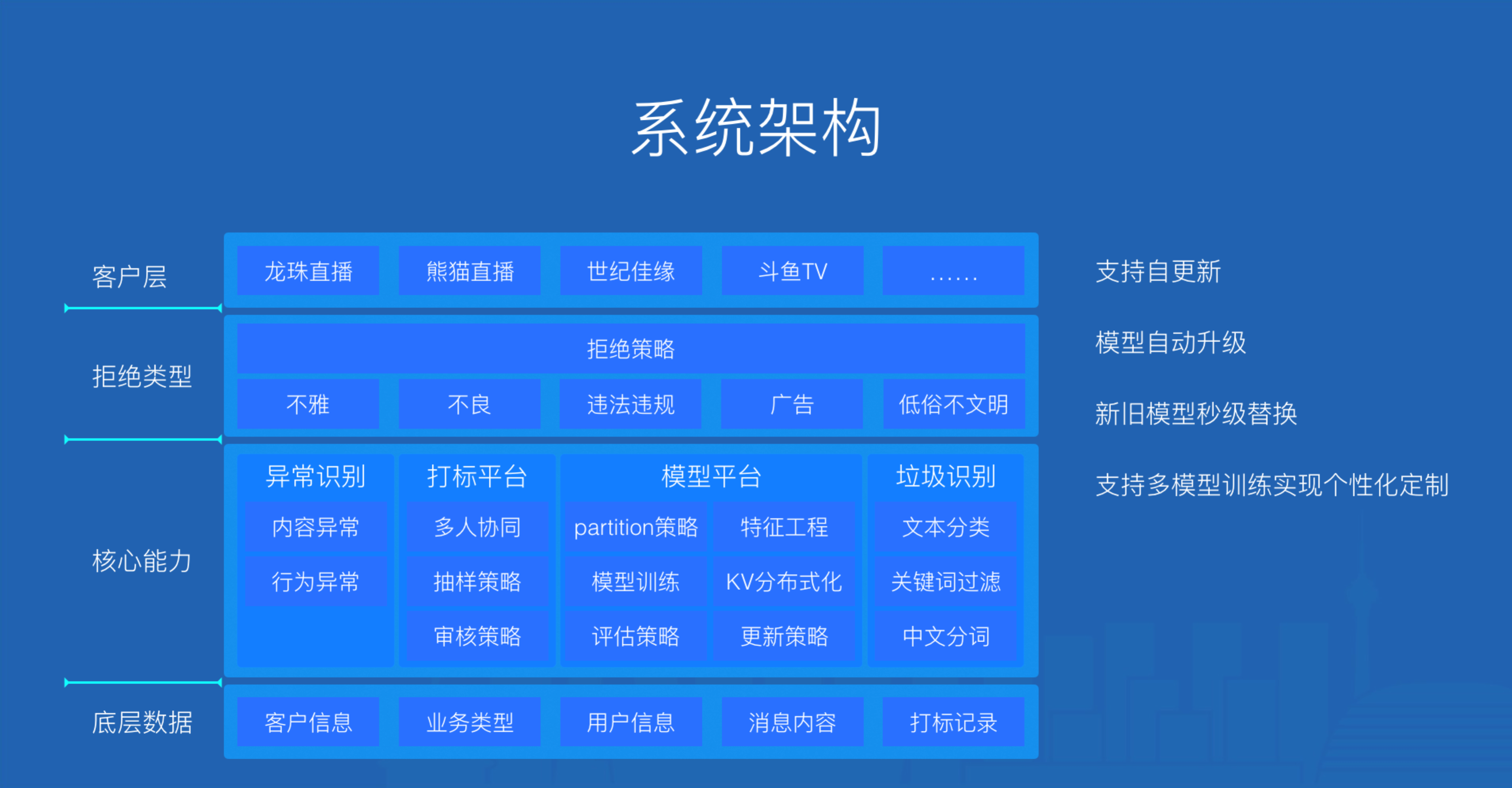 系统架构

客户层

龙珠直播 熊猫直播 世纪佳缘 斗鱼TV ......

拒绝类型

拒绝策略

不雅 不良 违法违规 广告 低俗不文明

核心能力

异常识别
内容异常
行为异常

打标平台
多人协同
抽样策略
审核策略

模型平台
partition策略 特征工程
模型训练 KV分布式化
评估策略 更新策略

垃圾识别
文本分类
关键词过滤
中文分词

底层数据

客户信息 业务类型 用户信息 消息内容 打标记录

支持自更新

模型自动升级

新旧模型秒级替换

支持多模型训练实现个性化定制